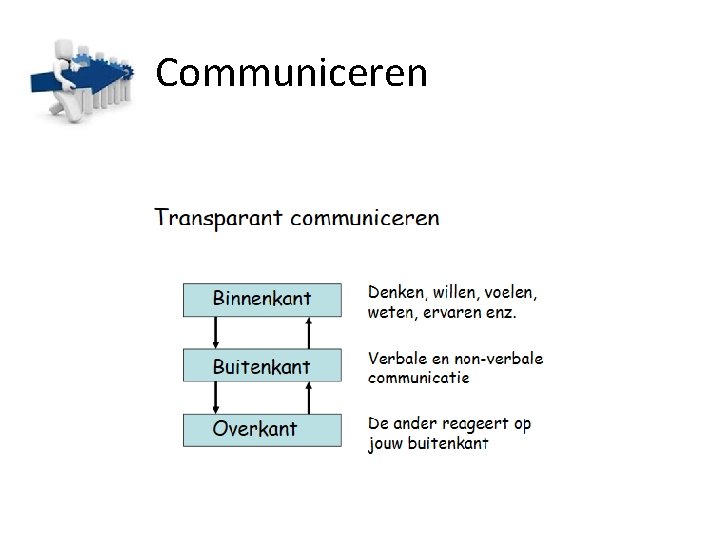 Communiceren

Transparant communiceren

Binnenkant

Denken, willen, voelen, weten, ervaren enz.

Buitenkant

Verbale en non-verbale communicatie

Overkant

De ander reageert op jouw buitenkant